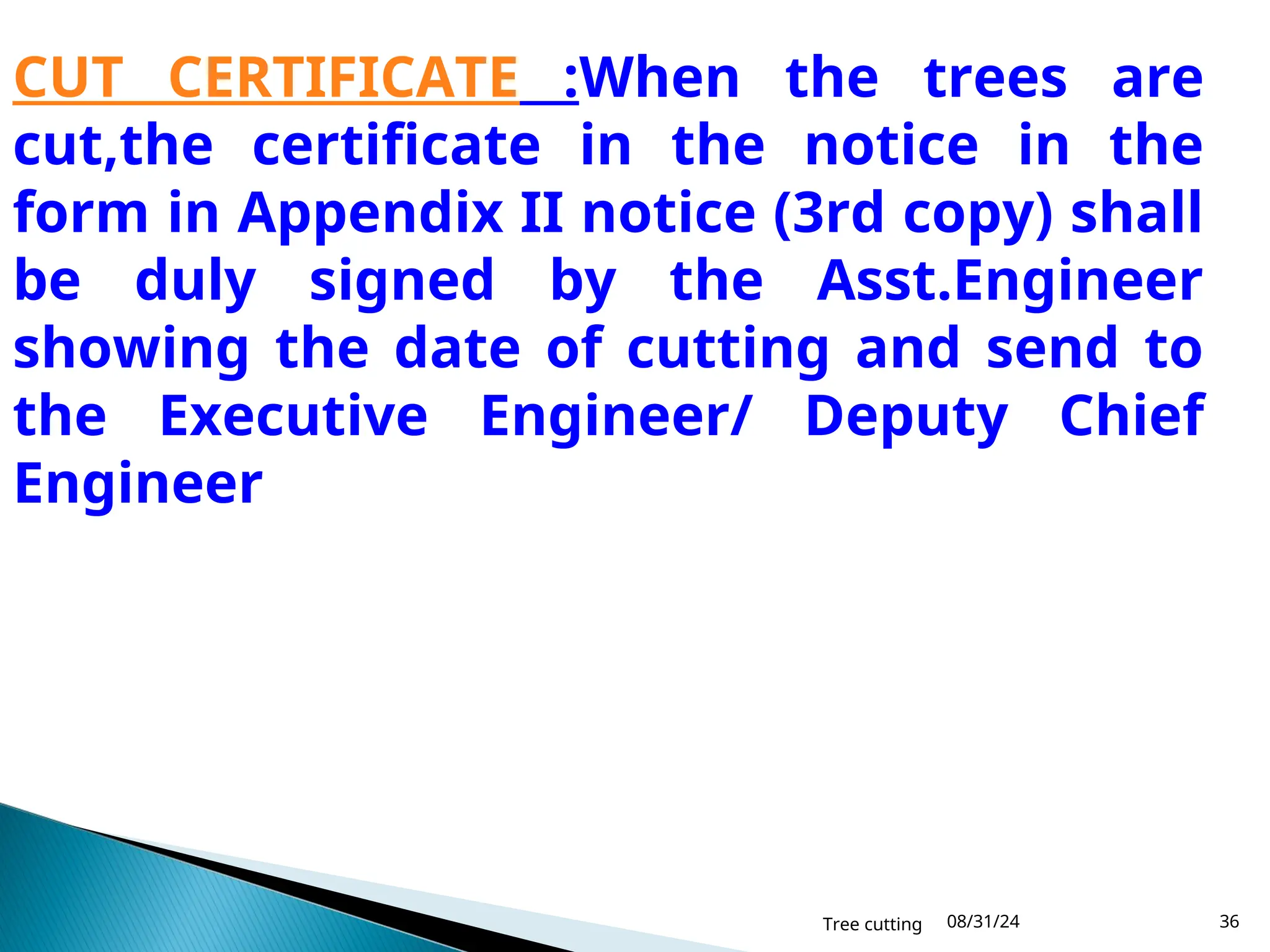 CUT CERTIFICATE :When the trees are cut,the certificate in the notice in the form in Appendix II notice (3rd copy) shall be duly signed by the Asst.Engineer showing the date of cutting and send to the Executive Engineer/ Deputy Chief Engineer

Tree cutting 08/31/24 36